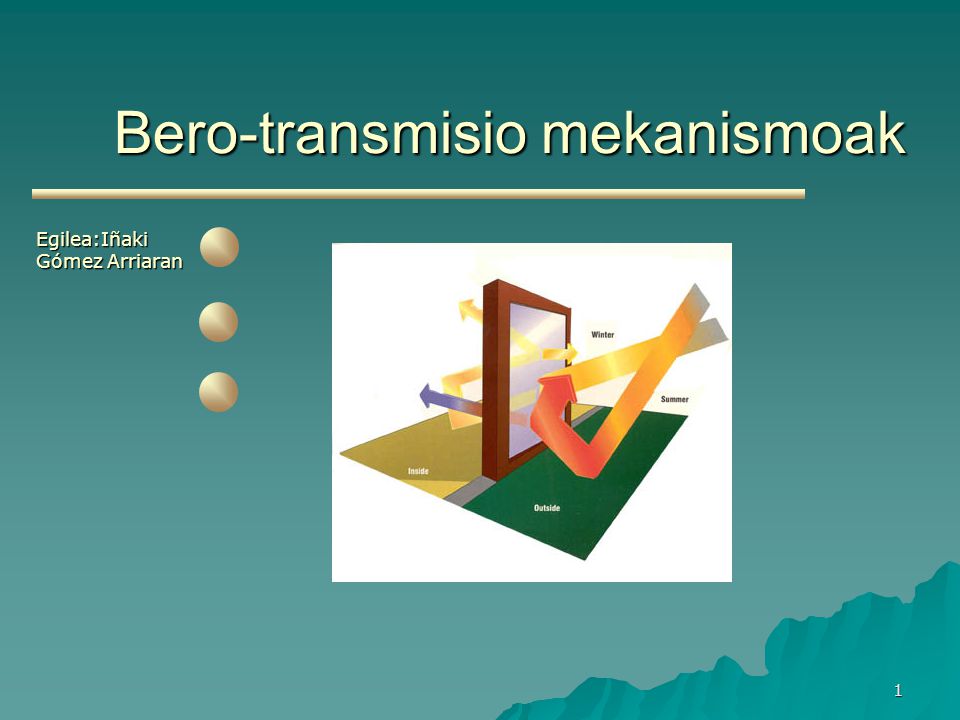 Bero-transmisio mekanismoak

Egilea:Iñaki Gómez Arriaran

Winter

Summer

Inside

Outside

1